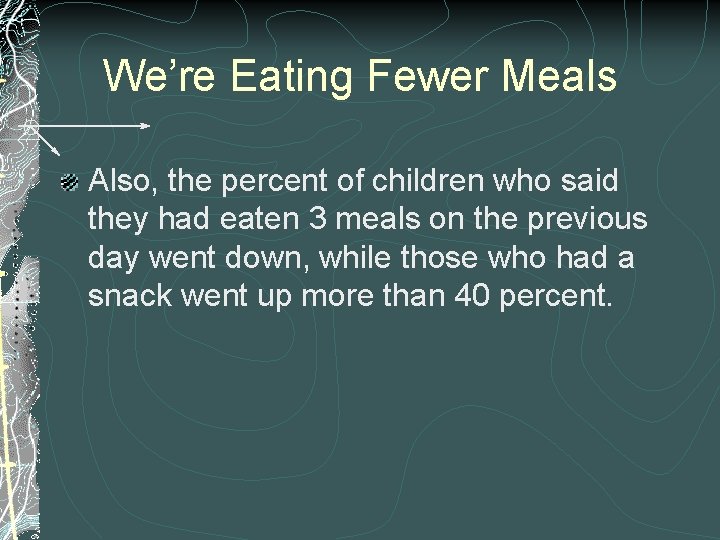 We’re Eating Fewer Meals

Also, the percent of children who said they had eaten 3 meals on the previous day went down, while those who had a snack went up more than 40 percent.